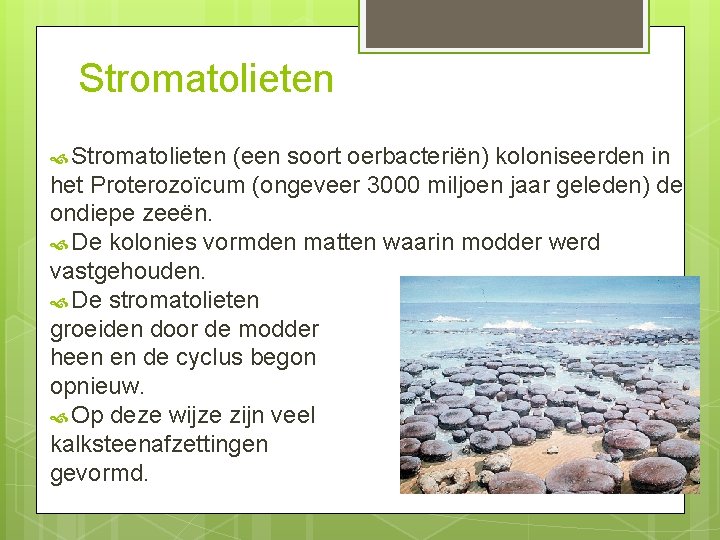 Stromatolieten

Stromatolieten (een soort oerbacteriën) koloniseerden in het Proterozoïcum (ongeveer 3000 miljoen jaar geleden) de ondiepe zeeën.

De kolonies vormden matten waarin modder werd vastgehouden.

De stromatolieten groeiden door de modder heen en de cyclus begon opnieuw.

Op deze wijze zijn veel kalksteenafzettingen gevormd.